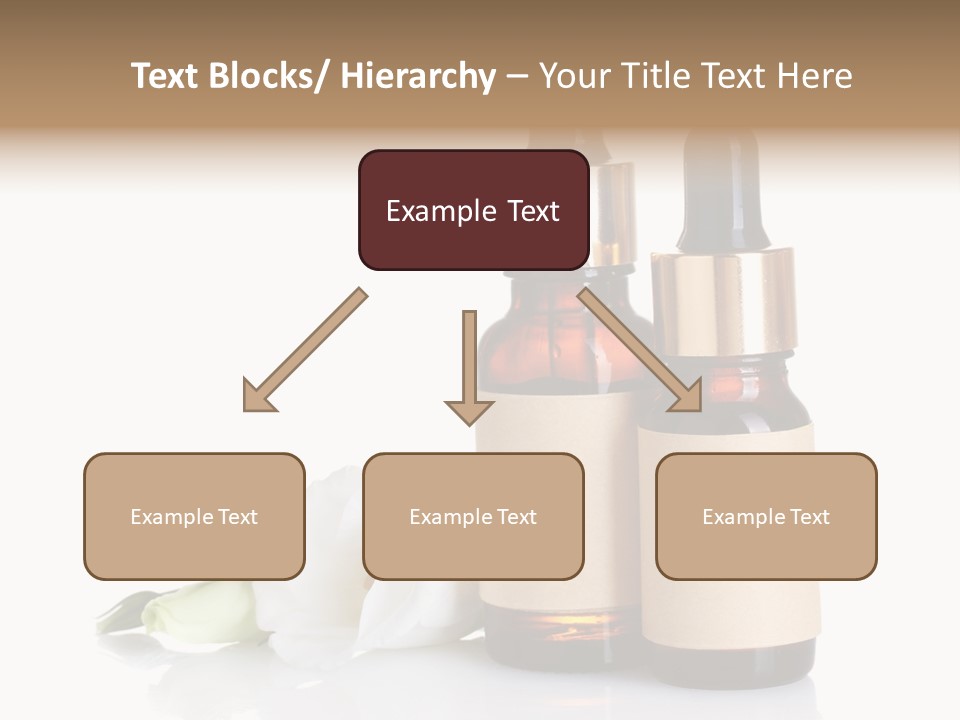 Text Blocks/ Hierarchy – Your Title Text Here

Example Text

Example Text

Example Text

Example Text